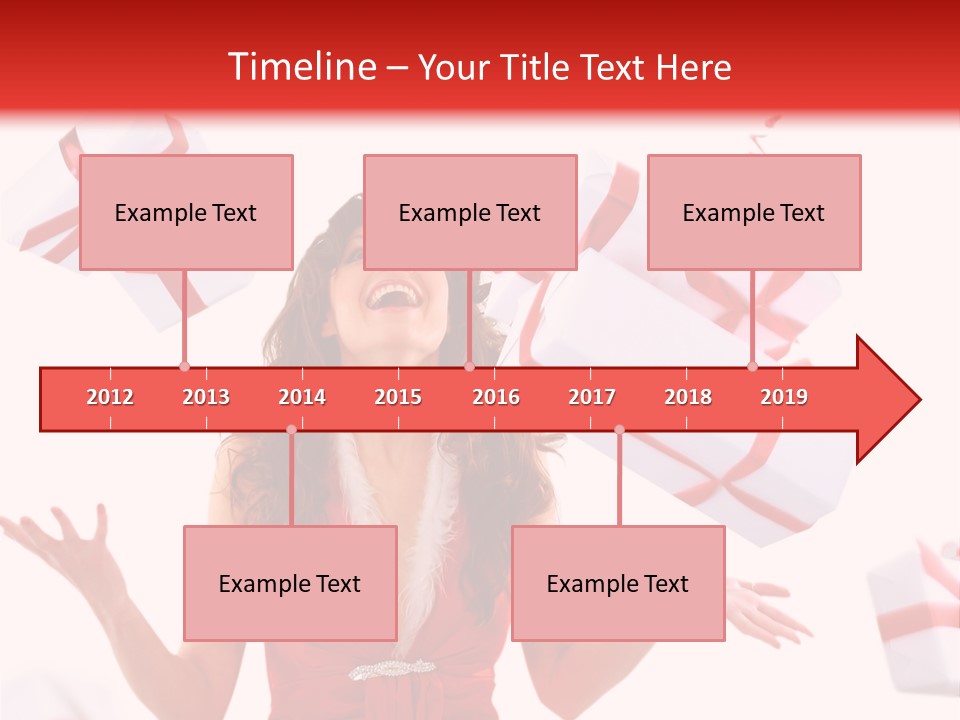 Timeline – Your Title Text Here

Example Text

Example Text

Example Text

2012 2013 2014 2015 2016 2017 2018 2019

Example Text

Example Text